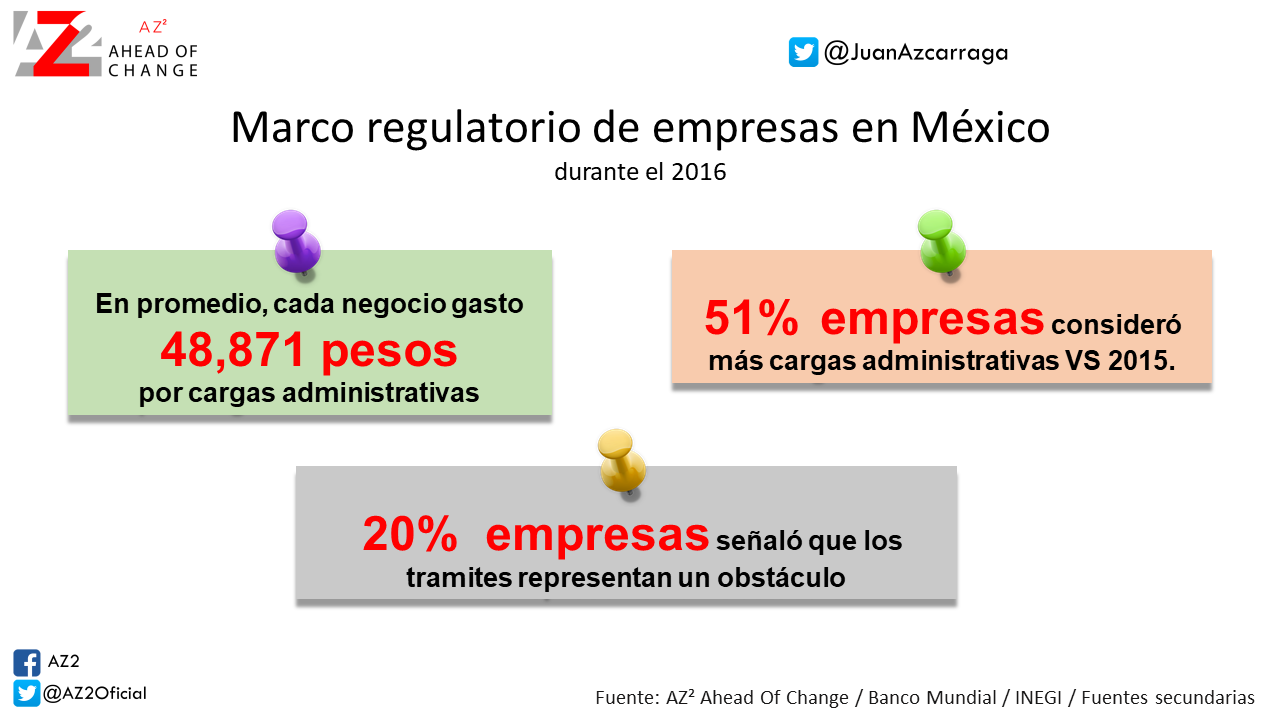 AZ2 AZ² AHEAD OF CHANGE

@JuanAzcarraga

Marco regulatorio de empresas en México

durante el 2016

En promedio, cada negocio gasto 48,871 pesos por cargas administrativas

51% empresas consideró más cargas administrativas VS 2015.

20% empresas señaló que los tramites representan un obstáculo

AZ2

@AZ2Oficial

Fuente: AZ² Ahead Of Change / Banco Mundial / INEGI / Fuentes secundarias